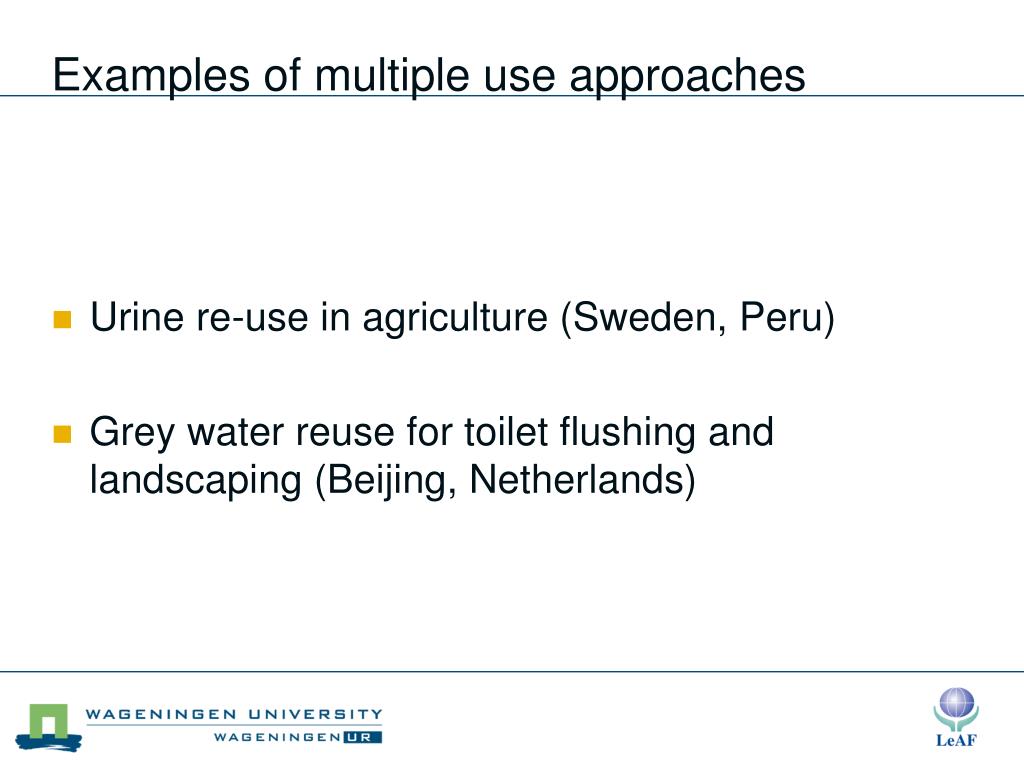 Examples of multiple use approaches

Urine re-use in agriculture (Sweden, Peru)

Grey water reuse for toilet flushing and landscaping (Beijing, Netherlands)

WAGENINGEN UNIVERSITY
WAGENINGEN UR

LeAF